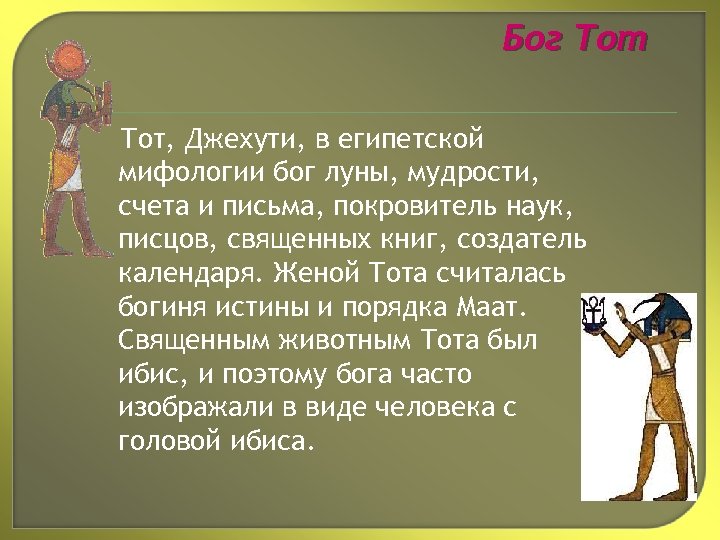 Бог Тот

Тот, Джехути, в египетской мифологии бог луны, мудрости, счета и письма, покровитель наук, писцов, священных книг, создатель календаря. Женой Тота считалась богиня истины и порядка Маат. Священным животным Тота был ибис, и поэтому бога часто изображали в виде человека с головой ибиса.